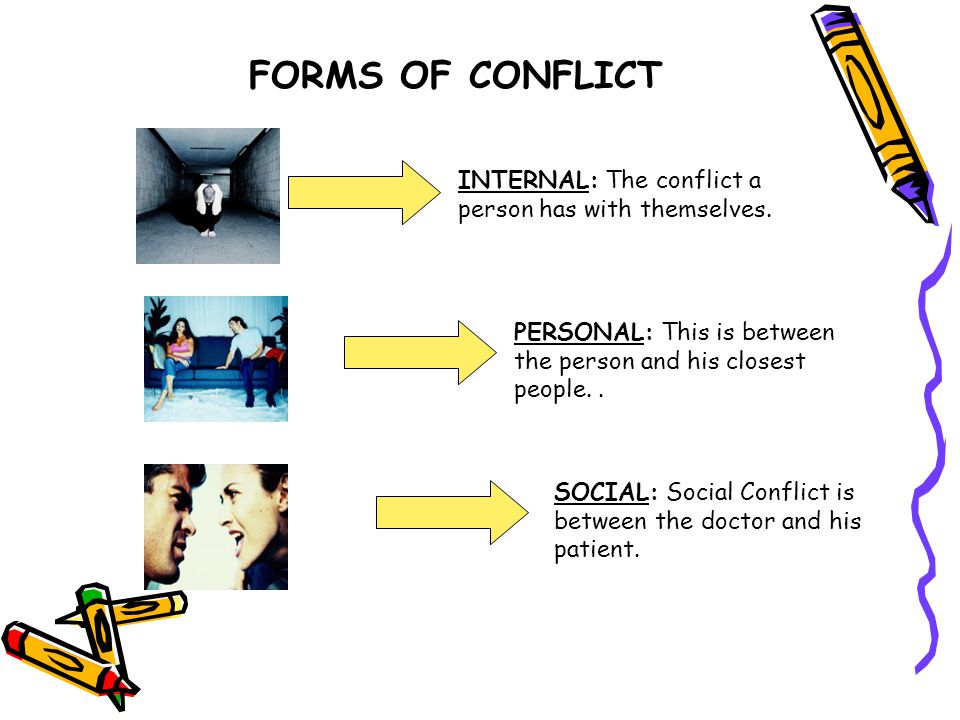 FORMS OF CONFLICT

INTERNAL: The conflict a person has with themselves.

PERSONAL: This is between the person and his closest people. .

SOCIAL: Social Conflict is between the doctor and his patient.